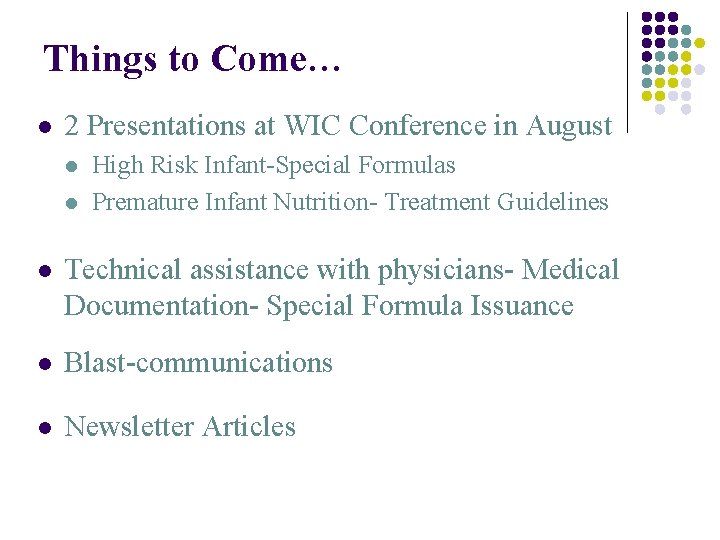 Things to Come…

- 2 Presentations at WIC Conference in August
  - High Risk Infant-Special Formulas
  - Premature Infant Nutrition- Treatment Guidelines

- Technical assistance with physicians- Medical Documentation- Special Formula Issuance

- Blast-communications

- Newsletter Articles